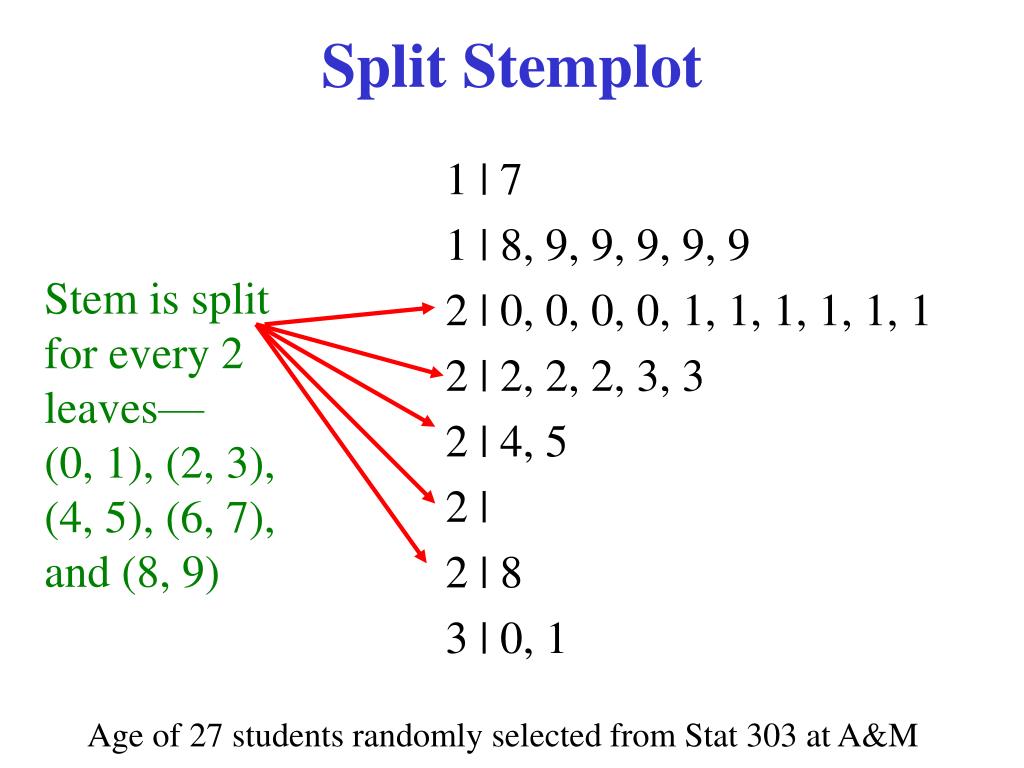 Split Stemplot

Stem is split for every 2 leaves— (0, 1), (2, 3), (4, 5), (6, 7), and (8, 9)

1 | 7
1 | 8, 9, 9, 9, 9, 9
2 | 0, 0, 0, 0, 1, 1, 1, 1, 1, 1
2 | 2, 2, 2, 3, 3
2 | 4, 5
2 |
2 | 8
3 | 0, 1

Age of 27 students randomly selected from Stat 303 at A&M